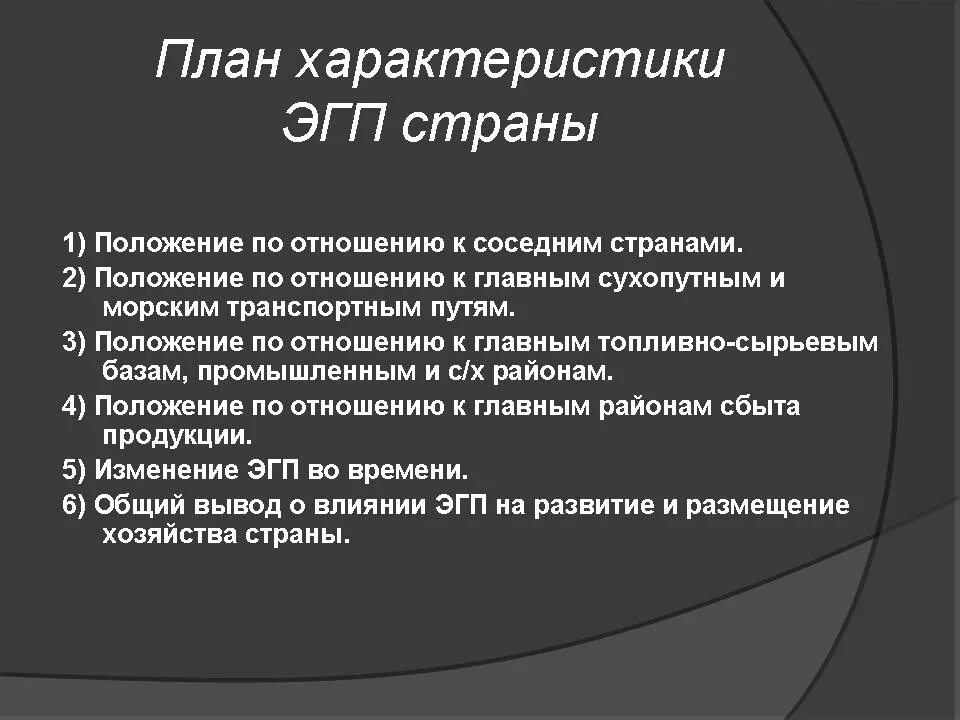 План характеристики ЭГП страны

1) Положение по отношению к соседним странами.
2) Положение по отношению к главным сухопутным и морским транспортным путям.
3) Положение по отношению к главным топливно-сырьевым базам, промышленным и с/х районам.
4) Положение по отношению к главным районам сбыта продукции.
5) Изменение ЭГП во времени.
6) Общий вывод о влиянии ЭГП на развитие и размещение хозяйства страны.